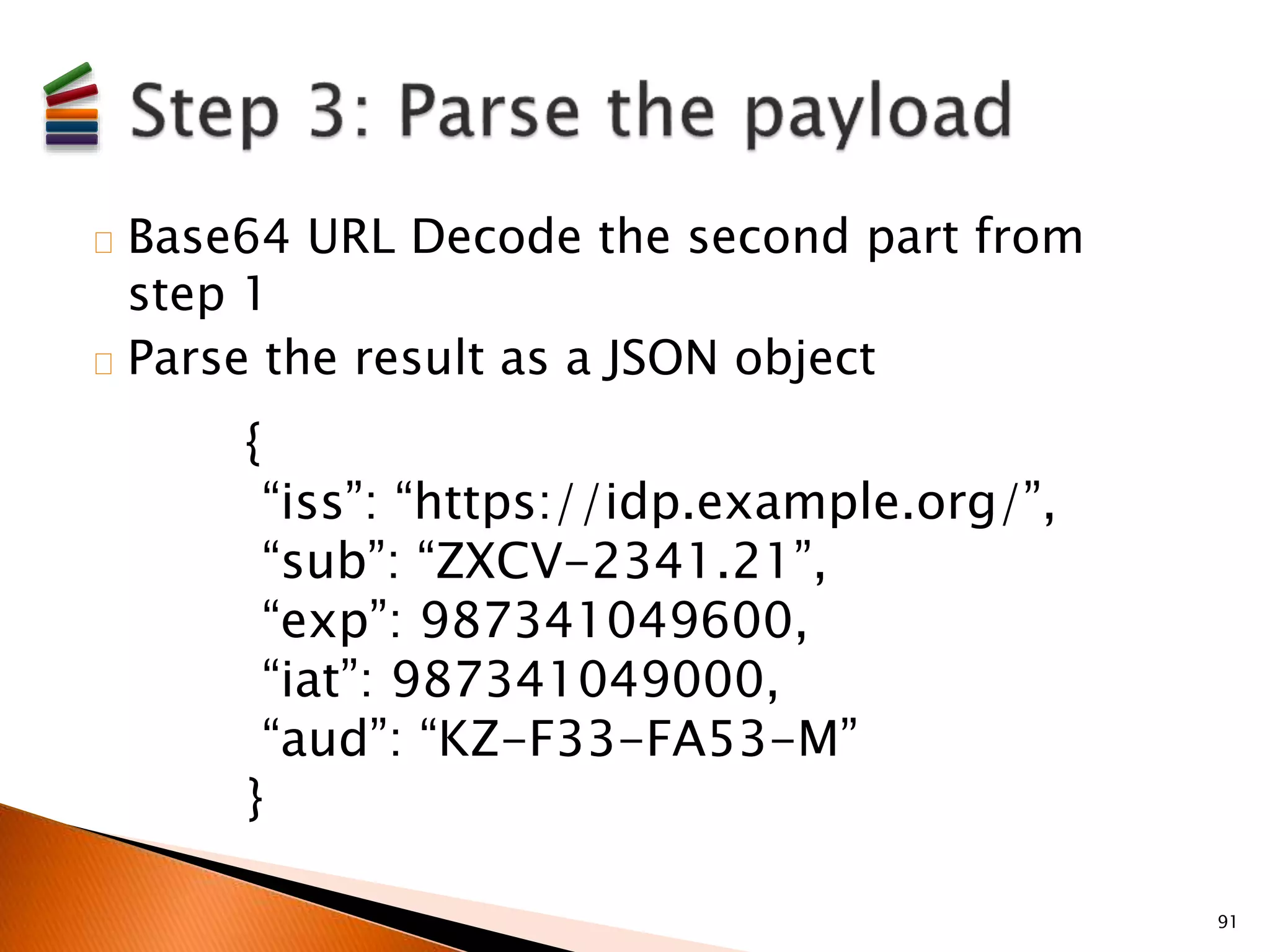 Step 3: Parse the payload

Base64 URL Decode the second part from step 1

Parse the result as a JSON object

{
“iss”: “https://idp.example.org/”,
“sub”: “ZXCV-2341.21”,
“exp”: 987341049600,
“iat”: 987341049000,
“aud”: “KZ-F33-FA53-M”
}

91